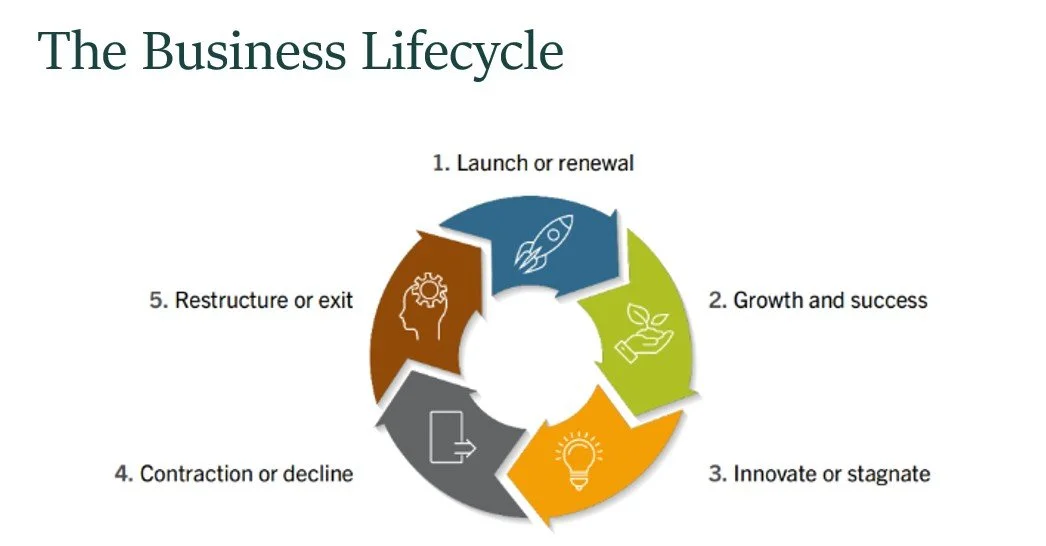 The Business Lifecycle

1. Launch or renewal

2. Growth and success

3. Innovate or stagnate

4. Contraction or decline

5. Restructure or exit